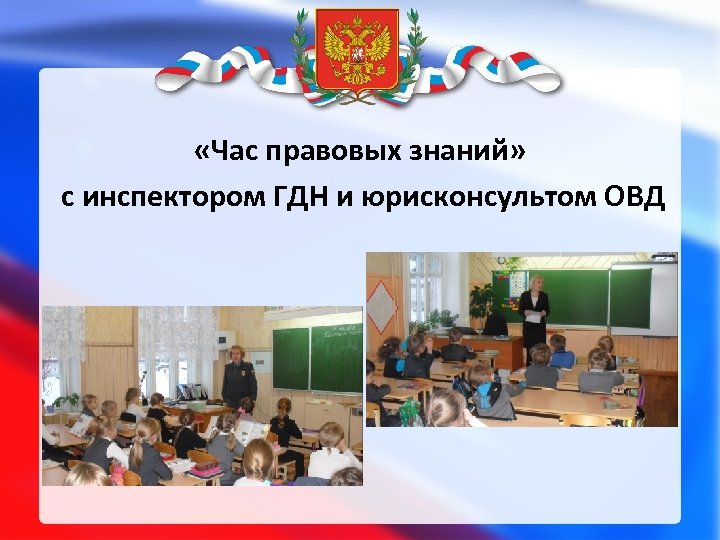 «Час правовых знаний»
с инспектором ГДН и юрисконсультом ОВД